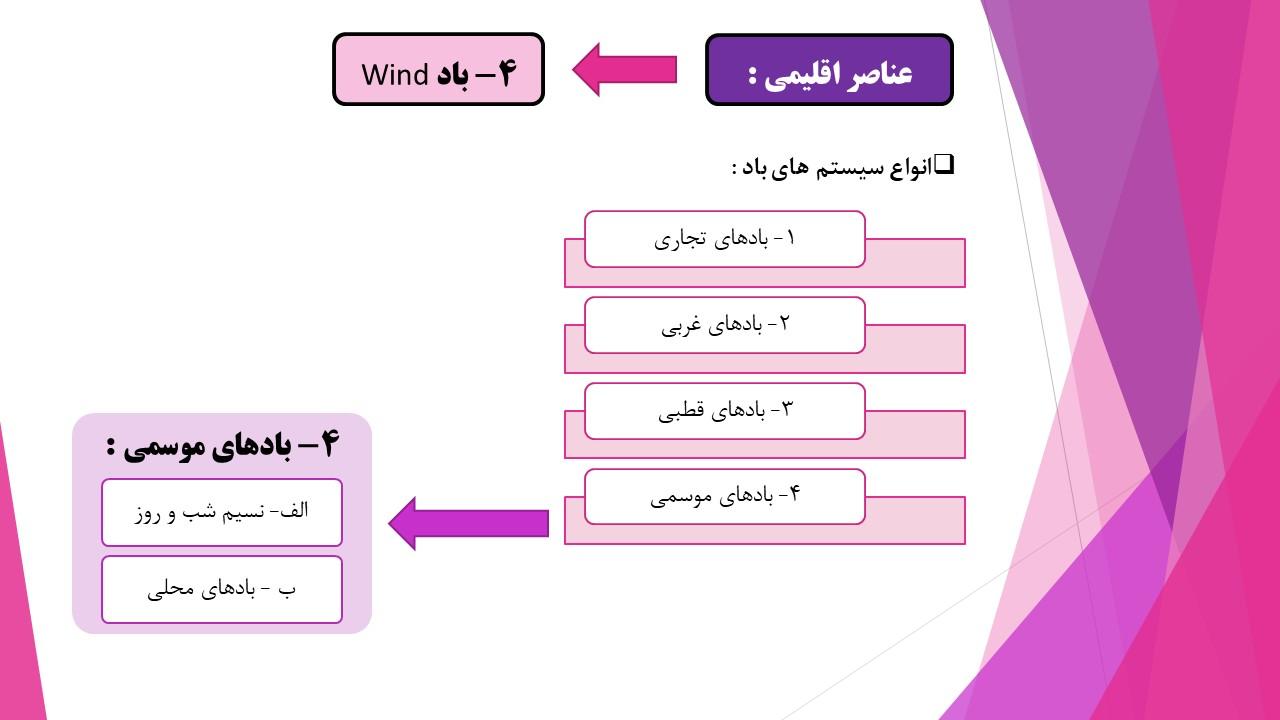 عناصر اقلیمی :

۴– باد Wind

❑انواع سیستم های باد :

۱- بادهای تجاری

۲- بادهای غربی

۳- بادهای قطبی

۴- بادهای موسمی

۴– بادهای موسمی :

الف- نسیم شب و روز

ب - بادهای محلی